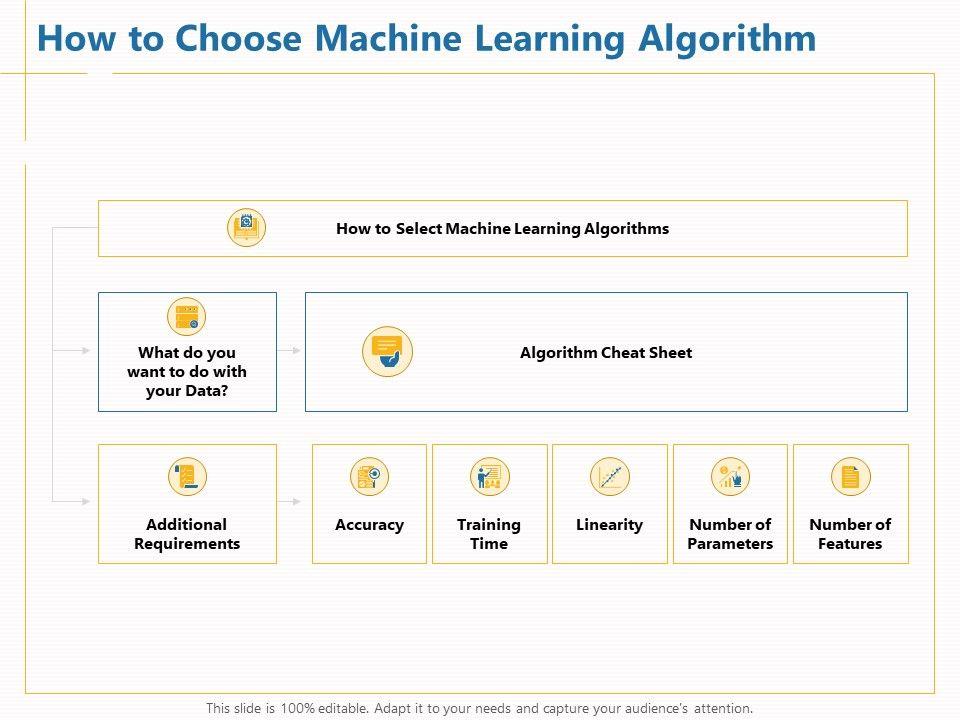 How to Choose Machine Learning Algorithm

How to Select Machine Learning Algorithms

What do you want to do with your Data?

Algorithm Cheat Sheet

Additional Requirements

Accuracy

Training Time

Linearity

Number of Parameters

Number of Features

This slide is 100% editable. Adapt it to your needs and capture your audience's attention.